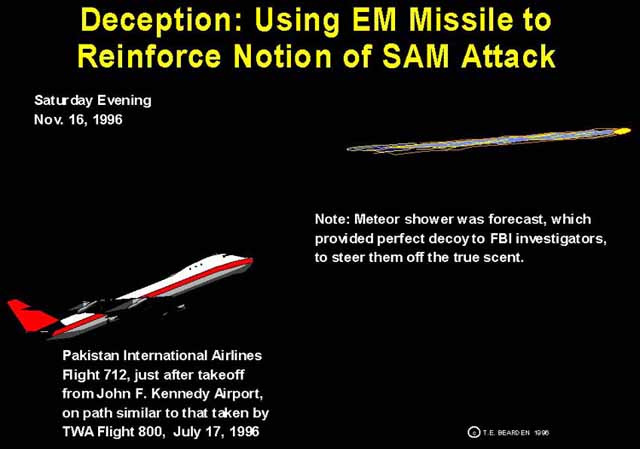 Deception: Using EM Missile to Reinforce Notion of SAM Attack

Saturday Evening
Nov. 16, 1996

Note: Meteor shower was forecast, which provided perfect decoy to FBI investigators, to steer them off the true scent.

Pakistan International Airlines Flight 712, just after takeoff from John F. Kennedy Airport, on path similar to that taken by TWA Flight 800, July 17, 1996

© T.E. BEARDEN 1996